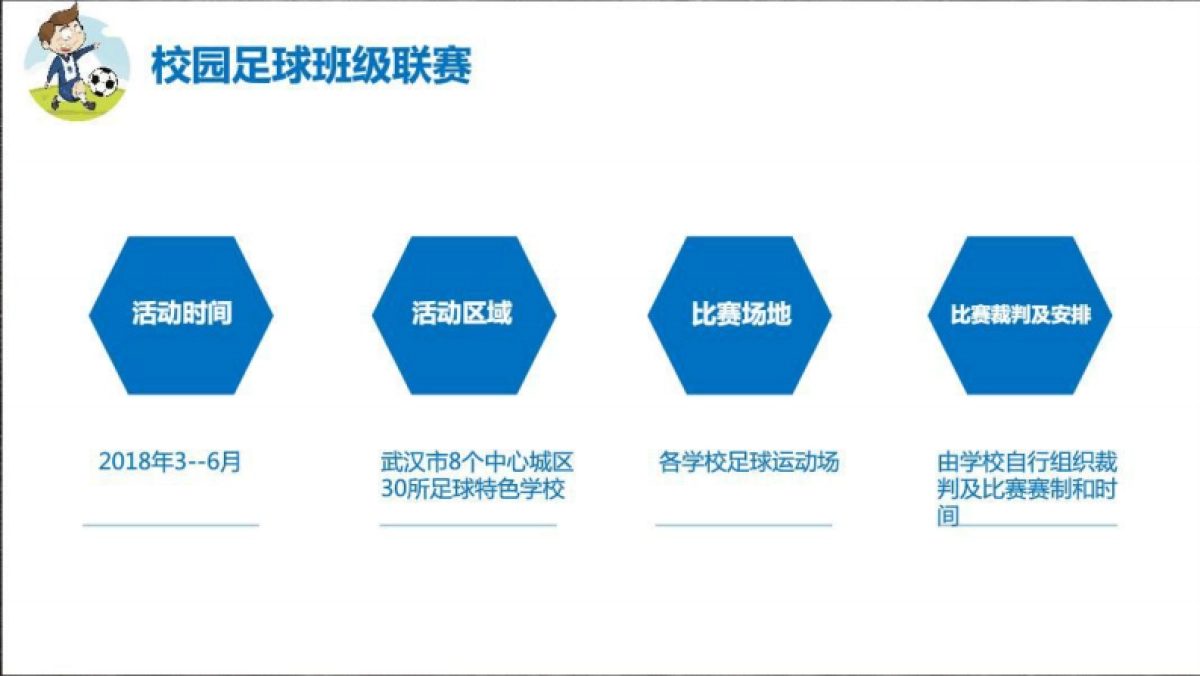 校园足球班级联赛

活动时间

活动区域

比赛场地

比赛裁判及安排

2018年3--6月

武汉市8个中心城区30所足球特色学校

各学校足球运动场

由学校自行组织裁判及比赛赛制和时间